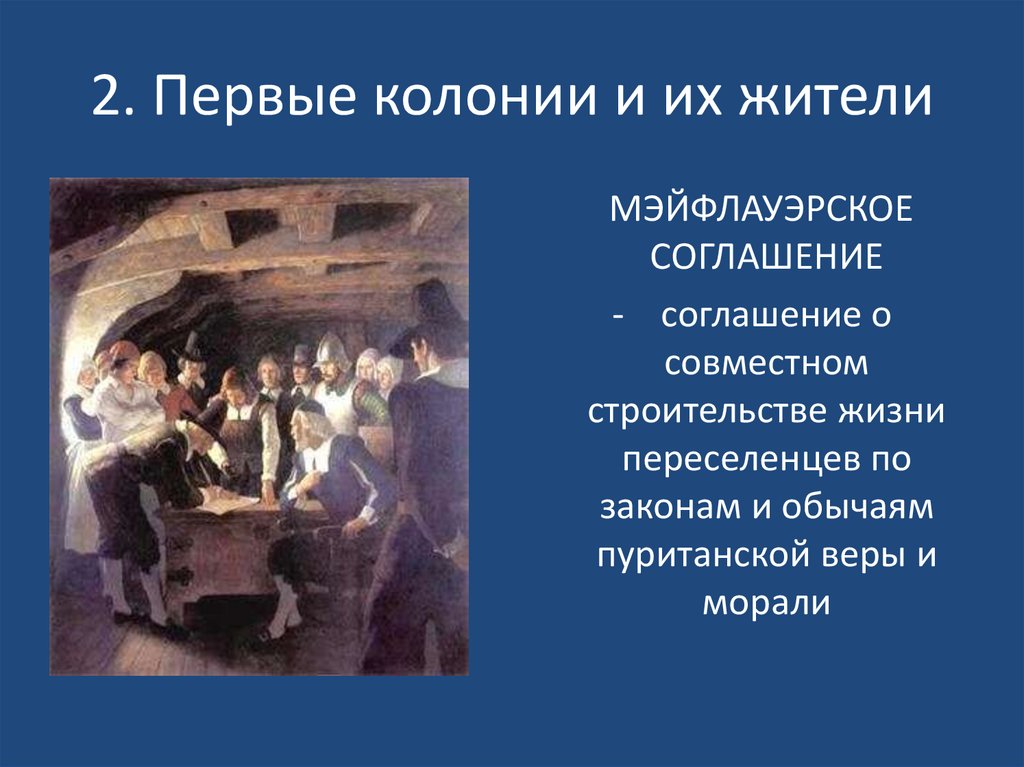 2. Первые колонии и их жители

МЭЙФЛАУЭРСКОЕ СОГЛАШЕНИЕ

- соглашение о совместном строительстве жизни переселенцев по законам и обычаям пуританской веры и морали